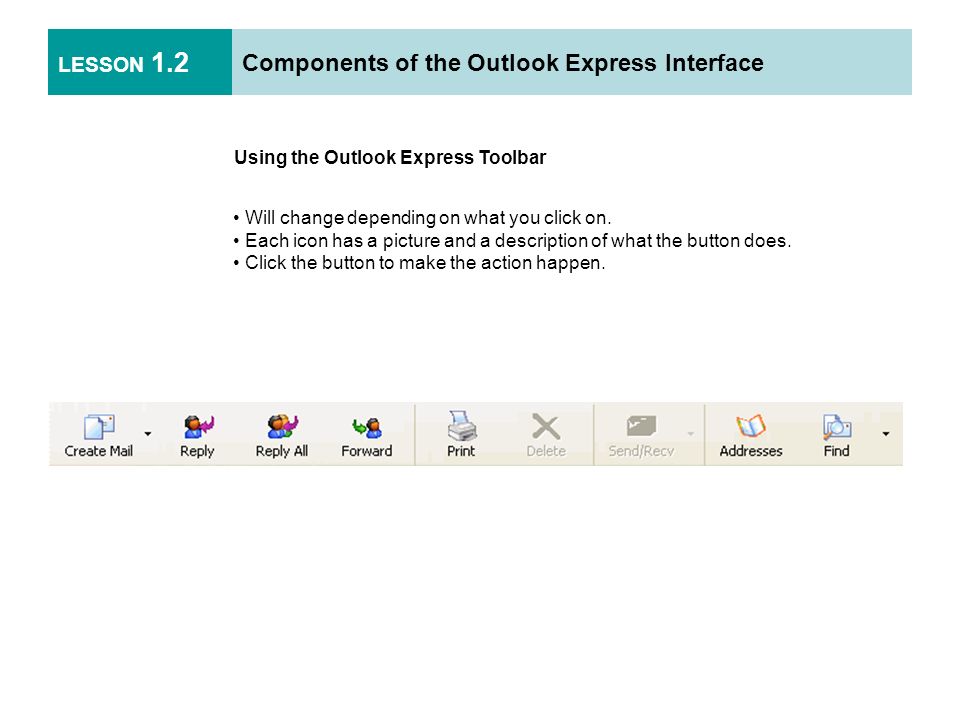 LESSON 1.2

Components of the Outlook Express Interface

Using the Outlook Express Toolbar

• Will change depending on what you click on.
• Each icon has a picture and a description of what the button does.
• Click the button to make the action happen.

Create Mail Reply Reply All Forward Print Delete Send/Recv Addresses Find